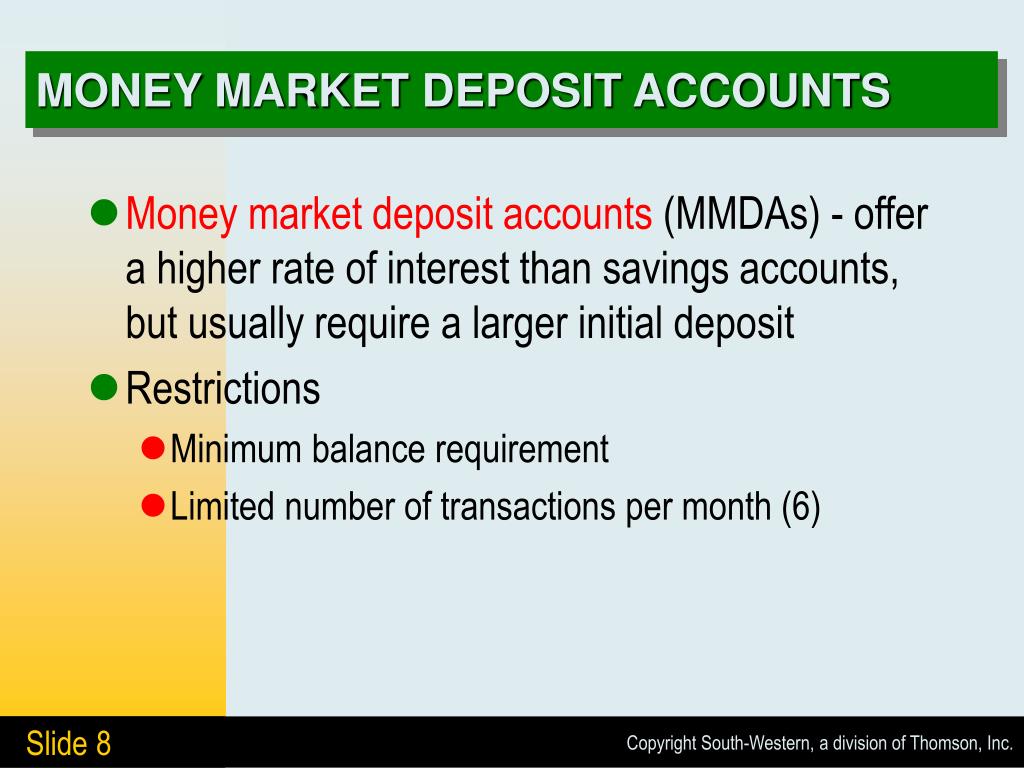 MONEY MARKET DEPOSIT ACCOUNTS

- Money market deposit accounts (MMDAs) - offer a higher rate of interest than savings accounts, but usually require a larger initial deposit
- Restrictions
  - Minimum balance requirement
  - Limited number of transactions per month (6)

Slide 8

Copyright South-Western, a division of Thomson, Inc.